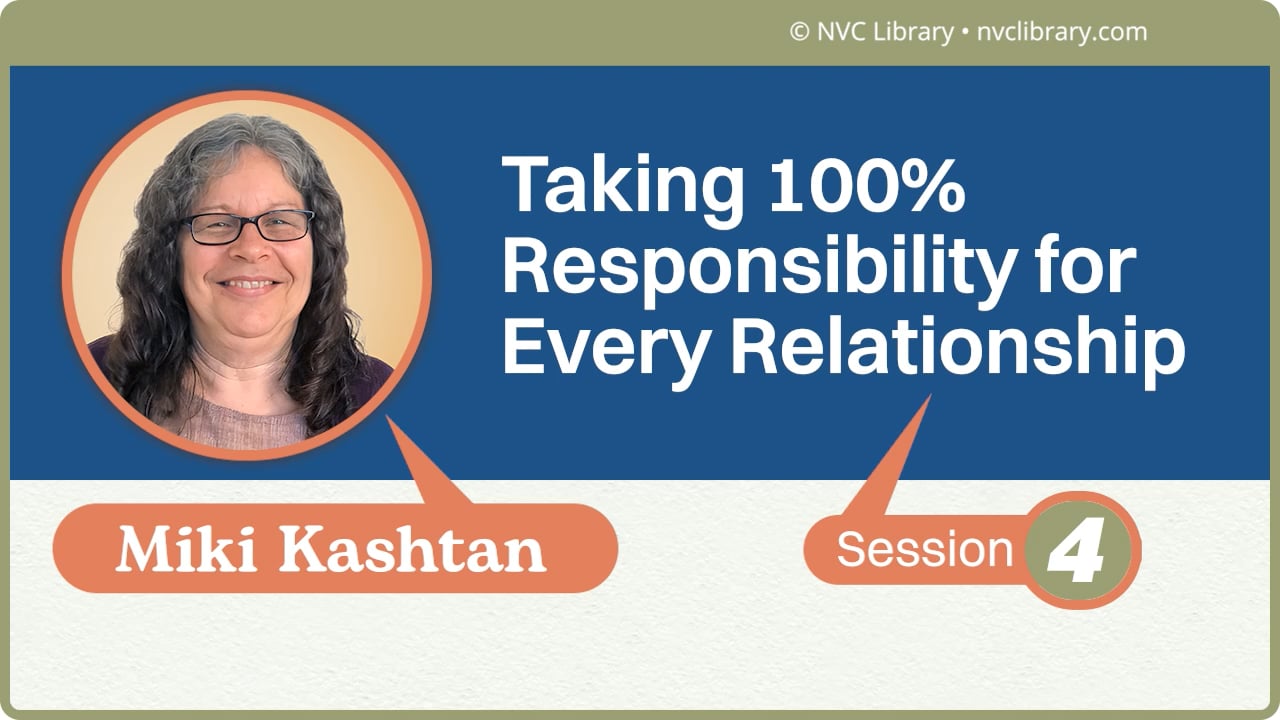 © NVC Library • nvclibrary.com

Taking 100% Responsibility for Every Relationship

Miki Kashtan

Session 4